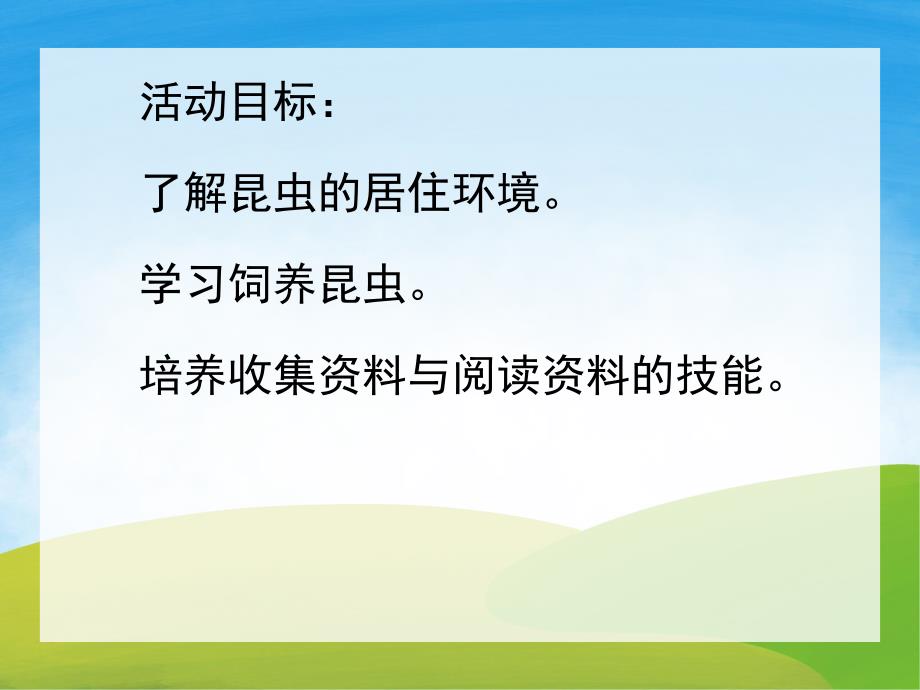 活动目标：

了解昆虫的居住环境。

学习饲养昆虫。

培养收集资料与阅读资料的技能。